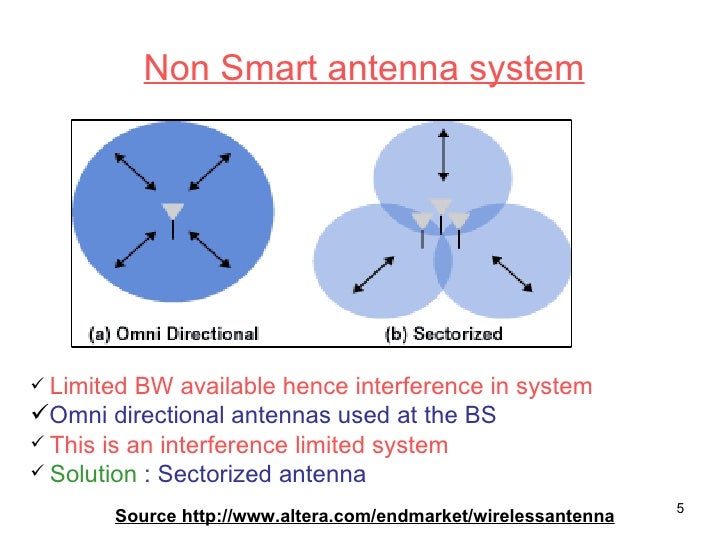 Non Smart antenna system

(a) Omni Directional

(b) Sectorized

✓ Limited BW available hence interference in system
✓ Omni directional antennas used at the BS
✓ This is an interference limited system
✓ Solution : Sectorized antenna

Source http://www.altera.com/endmarket/wirelessantenna

5